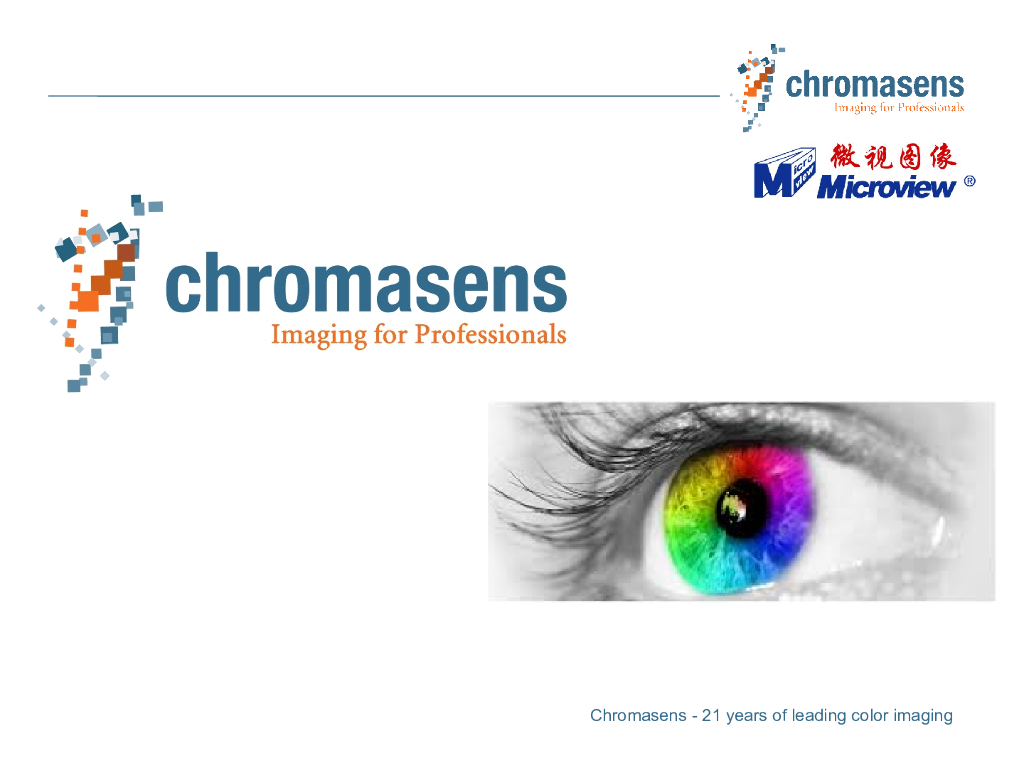 chromasens
Imaging for Professionals

微视图像
Micro view
Microview ®

chromasens
Imaging for Professionals

Chromasens - 21 years of leading color imaging